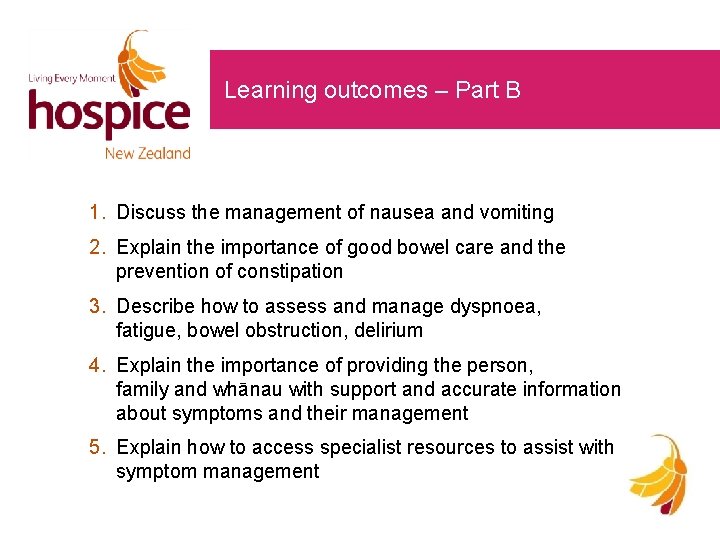 Living Every Moment
hospice
New Zealand

Learning outcomes – Part B

1. Discuss the management of nausea and vomiting
2. Explain the importance of good bowel care and the prevention of constipation
3. Describe how to assess and manage dyspnoea, fatigue, bowel obstruction, delirium
4. Explain the importance of providing the person, family and whānau with support and accurate information about symptoms and their management
5. Explain how to access specialist resources to assist with symptom management